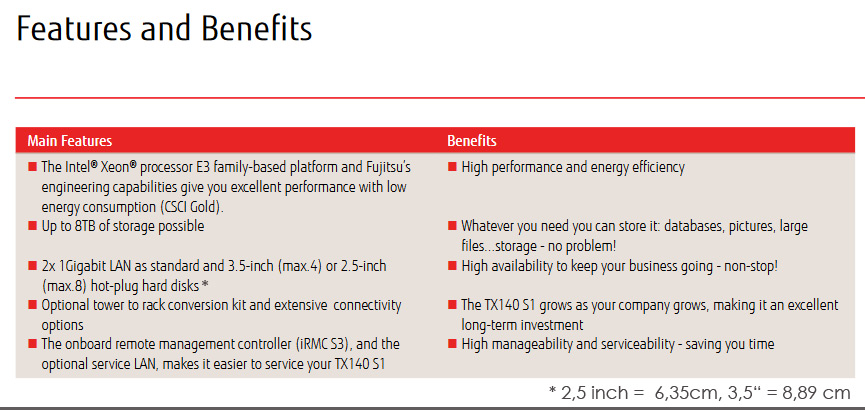 Features and Benefits

| Main Features | Benefits |
|---|---|
| ■ The Intel® Xeon® processor E3 family-based platform and Fujitsu's engineering capabilities give you excellent performance with low energy consumption (CSCI Gold). | ■ High performance and energy efficiency |
| ■ Up to 8TB of storage possible | ■ Whatever you need you can store it: databases, pictures, large files...storage - no problem! |
| ■ 2x 1Gigabit LAN as standard and 3.5-inch (max.4) or 2.5-inch (max.8) hot-plug hard disks * | ■ High availability to keep your business going - non-stop! |
| ■ Optional tower to rack conversion kit and extensive connectivity options | ■ The TX140 S1 grows as your company grows, making it an excellent long-term investment |
| ■ The onboard remote management controller (iRMC S3), and the optional service LAN, makes it easier to service your TX140 S1 | ■ High manageability and serviceability - saving you time |

* 2,5 inch = 6,35cm, 3,5" = 8,89 cm